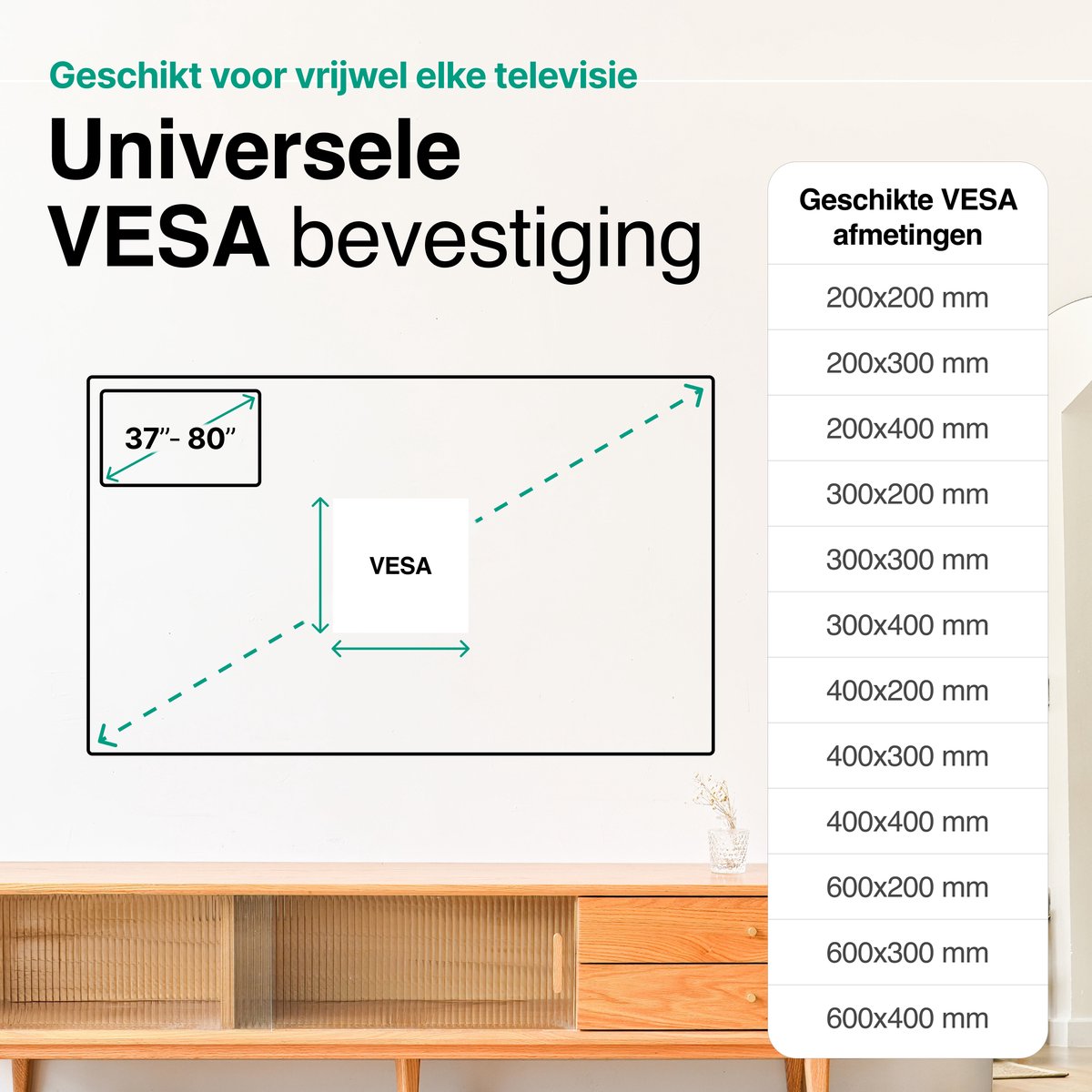 Geschikt voor vrijwel elke televisie

Universele VESA bevestiging

37"- 80"

VESA

| Geschikte VESA afmetingen |
|---|
| 200x200 mm |
| 200x300 mm |
| 200x400 mm |
| 300x200 mm |
| 300x300 mm |
| 300x400 mm |
| 400x200 mm |
| 400x300 mm |
| 400x400 mm |
| 600x200 mm |
| 600x300 mm |
| 600x400 mm |